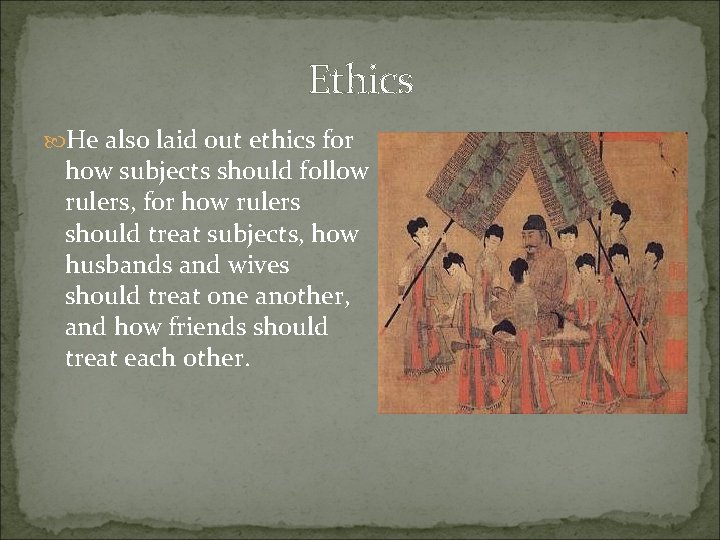 Ethics

He also laid out ethics for how subjects should follow rulers, for how rulers should treat subjects, how husbands and wives should treat one another, and how friends should treat each other.